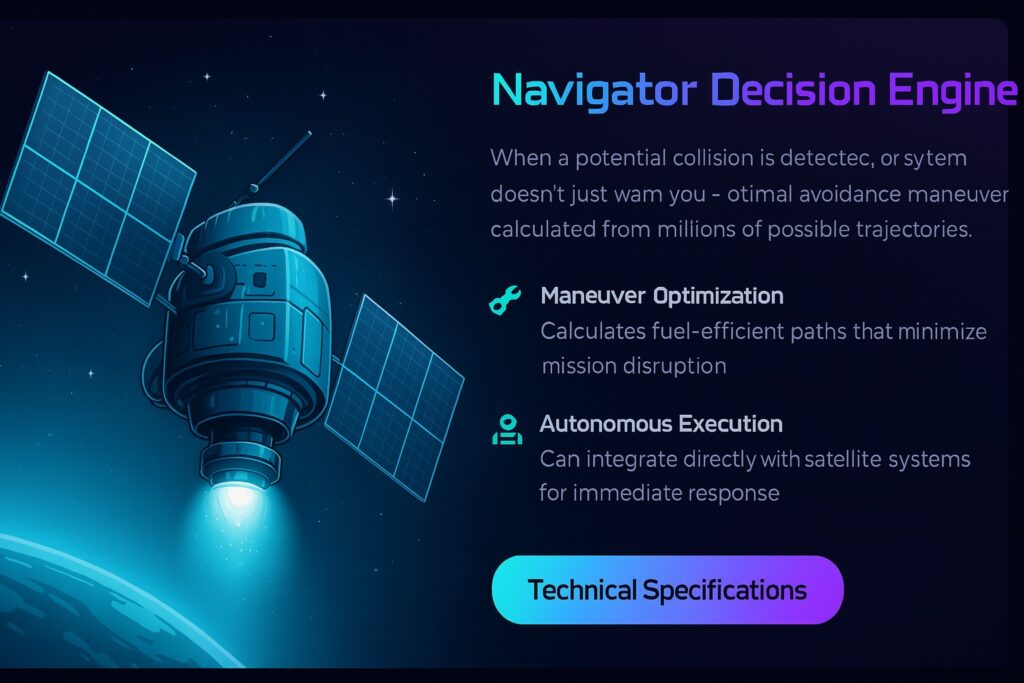 Navigator Decision Engine

When a potential collision is detectec, or sytem doesn't just wam you - otimal avoidance maneuver calculated from millions of possible trajectories.

Maneuver Optimization
Calculates fuel-efficient paths that minimize mission disruption

Autonomous Execution
Can integrate directly with satellite systems for immediate response

Technical Specifications